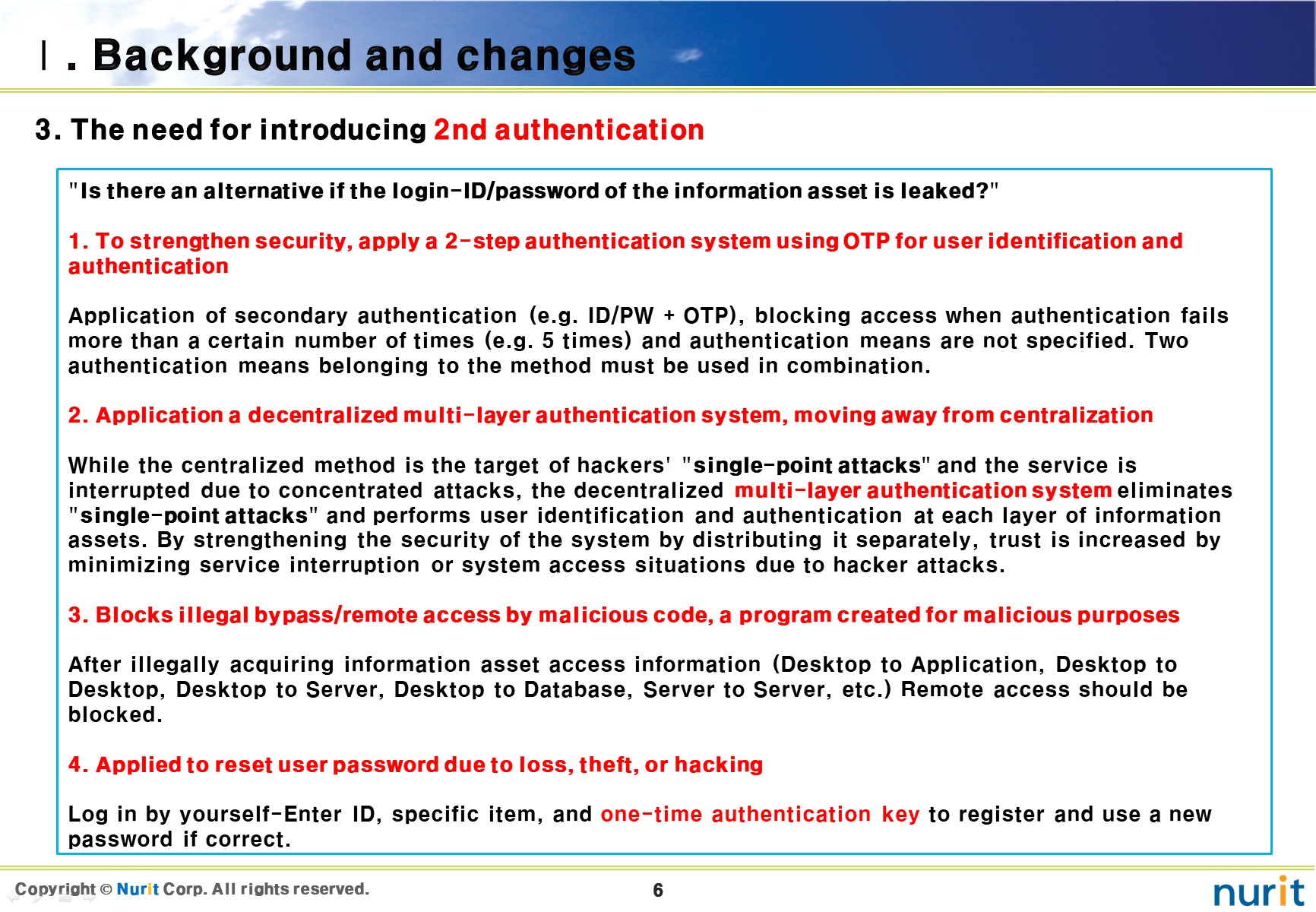 Ⅰ. Background and changes

3. The need for introducing 2nd authentication

"Is there an alternative if the login-ID/password of the information asset is leaked?"

1. To strengthen security, apply a 2-step authentication system using OTP for user identification and authentication

Application of secondary authentication (e.g. ID/PW + OTP), blocking access when authentication fails more than a certain number of times (e.g. 5 times) and authentication means are not specified. Two authentication means belonging to the method must be used in combination.

2. Application a decentralized multi-layer authentication system, moving away from centralization

While the centralized method is the target of hackers' "single-point attacks" and the service is interrupted due to concentrated attacks, the decentralized multi-layer authentication system eliminates "single-point attacks" and performs user identification and authentication at each layer of information assets. By strengthening the security of the system by distributing it separately, trust is increased by minimizing service interruption or system access situations due to hacker attacks.

3. Blocks illegal bypass/remote access by malicious code, a program created for malicious purposes

After illegally acquiring information asset access information (Desktop to Application, Desktop to Desktop, Desktop to Server, Desktop to Database, Server to Server, etc.) Remote access should be blocked.

4. Applied to reset user password due to loss, theft, or hacking

Log in by yourself-Enter ID, specific item, and one-time authentication key to register and use a new password if correct.

Copyright © Nurit Corp. All rights reserved.

6

nurit